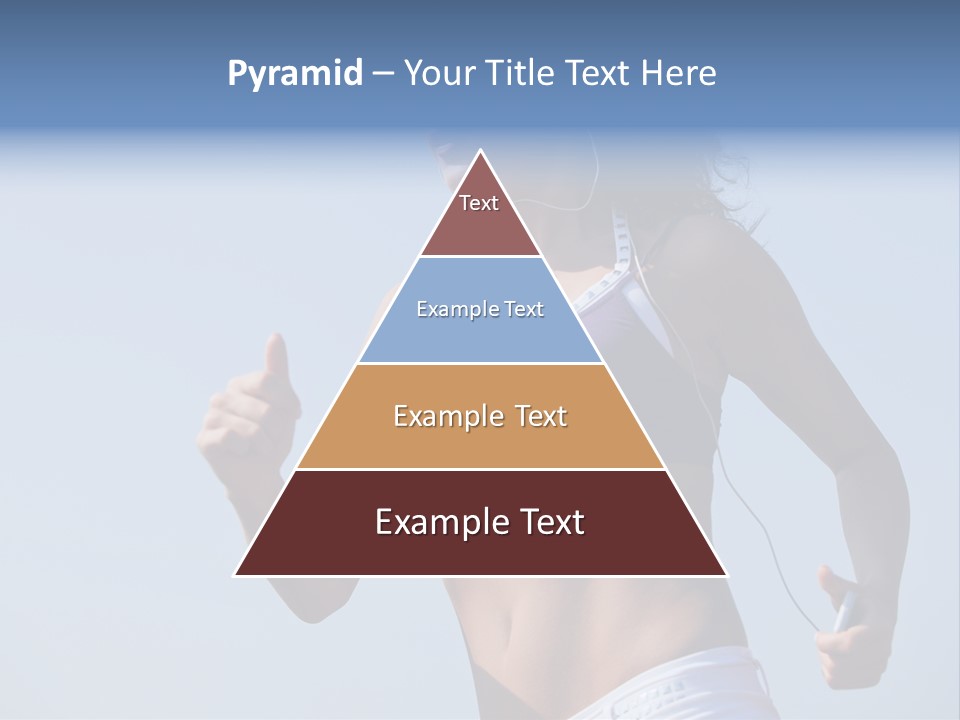 Pyramid – Your Title Text Here

Text

Example Text

Example Text

Example Text